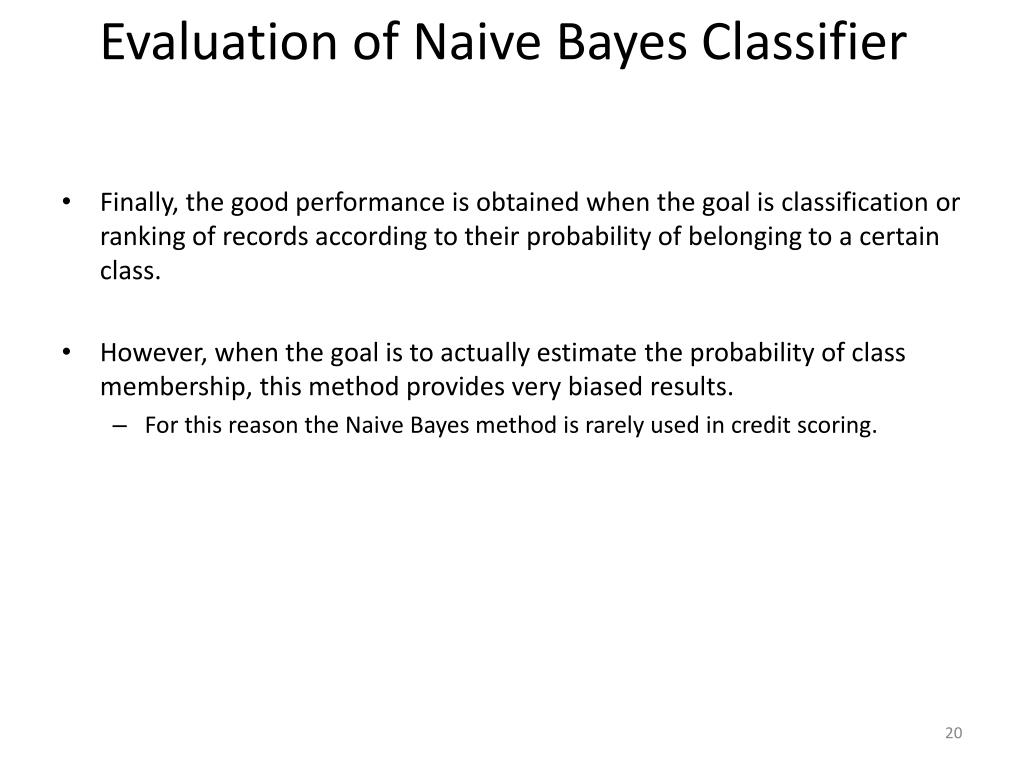 Evaluation of Naive Bayes Classifier

• Finally, the good performance is obtained when the goal is classification or ranking of records according to their probability of belonging to a certain class.

• However, when the goal is to actually estimate the probability of class membership, this method provides very biased results.
  – For this reason the Naive Bayes method is rarely used in credit scoring.

20